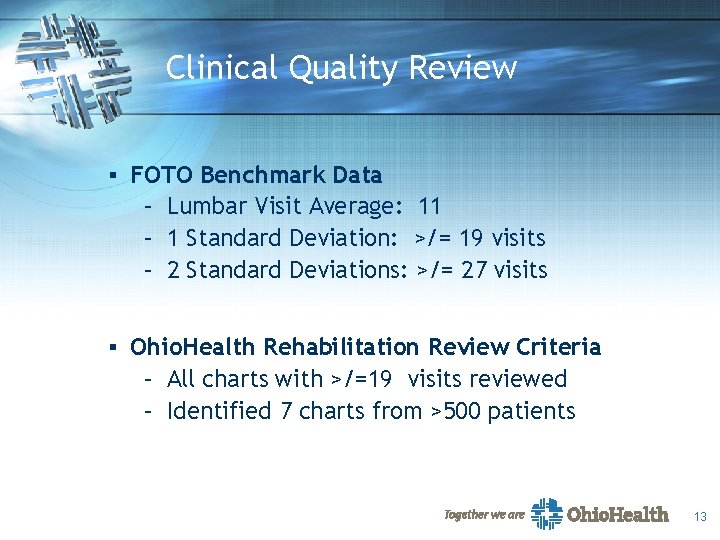 Clinical Quality Review

▪ FOTO Benchmark Data
– Lumbar Visit Average: 11
– 1 Standard Deviation: >/= 19 visits
– 2 Standard Deviations: >/= 27 visits

▪ OhioHealth Rehabilitation Review Criteria
– All charts with >/=19 visits reviewed
– Identified 7 charts from >500 patients

Together we are OhioHealth

13